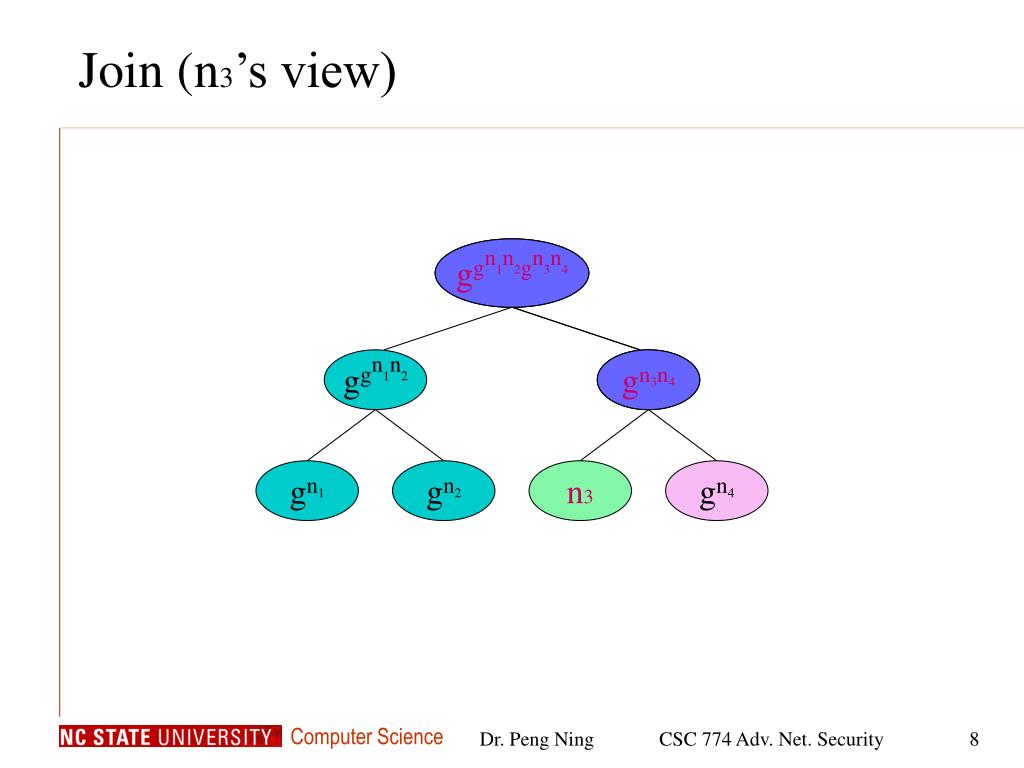 Join ($n_3$'s view)

$g^{g^{n_1 n_2} g^{n_3 n_4}}$

$g^{g^{n_1 n_2}}$

$g^{n_3 n_4}$

$g^{n_1}$

$g^{n_2}$

$n_3$

$g^{n_4}$

NC STATE UNIVERSITY Computer Science Dr. Peng Ning CSC 774 Adv. Net. Security 8